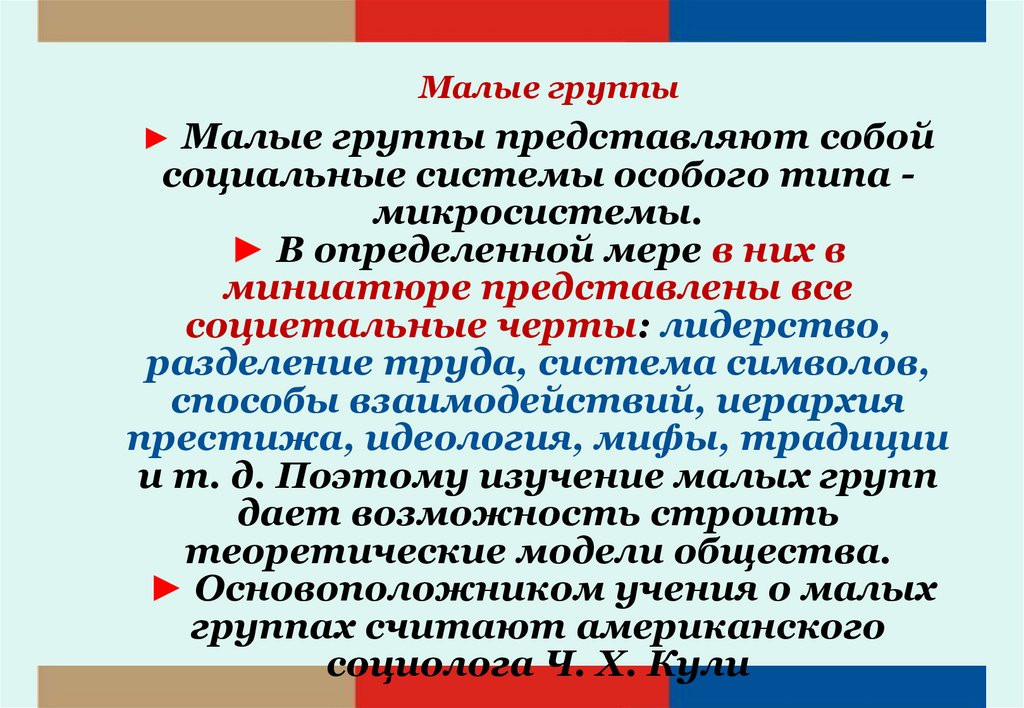 Малые группы

► Малые группы представляют собой социальные системы особого типа - микросистемы.
► В определенной мере в них в миниатюре представлены все социетальные черты: лидерство, разделение труда, система символов, способы взаимодействий, иерархия престижа, идеология, мифы, традиции и т. д. Поэтому изучение малых групп дает возможность строить теоретические модели общества.
► Основоположником учения о малых группах считают американского социолога Ч. Х. Кули